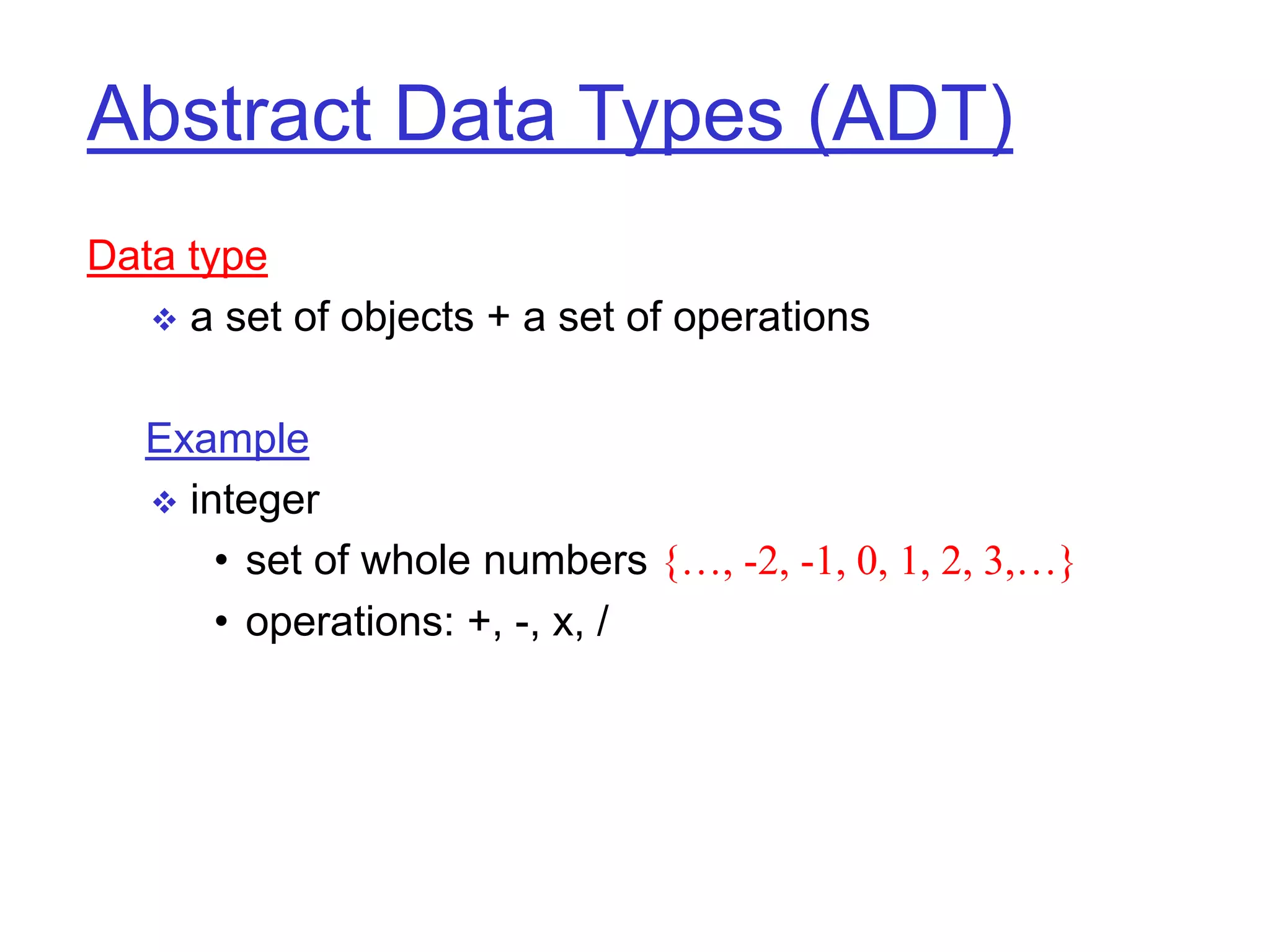 Abstract Data Types (ADT)

Data type

❖ a set of objects + a set of operations

Example

❖ integer

• set of whole numbers {…, -2, -1, 0, 1, 2, 3,…}

• operations: +, -, x, /